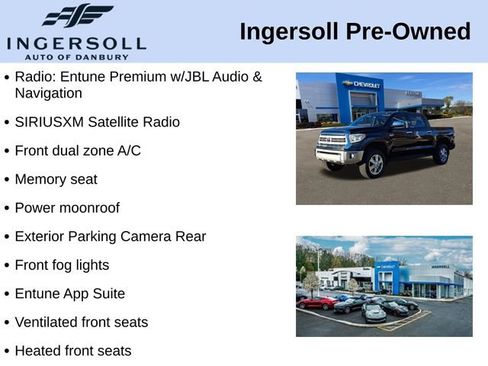 INGERSOLL
AUTO OF DANBURY

Ingersoll Pre-Owned

• Radio: Entune Premium w/JBL Audio & Navigation
• SIRIUSXM Satellite Radio
• Front dual zone A/C
• Memory seat
• Power moonroof
• Exterior Parking Camera Rear
• Front fog lights
• Entune App Suite
• Ventilated front seats
• Heated front seats

CHEVROLET